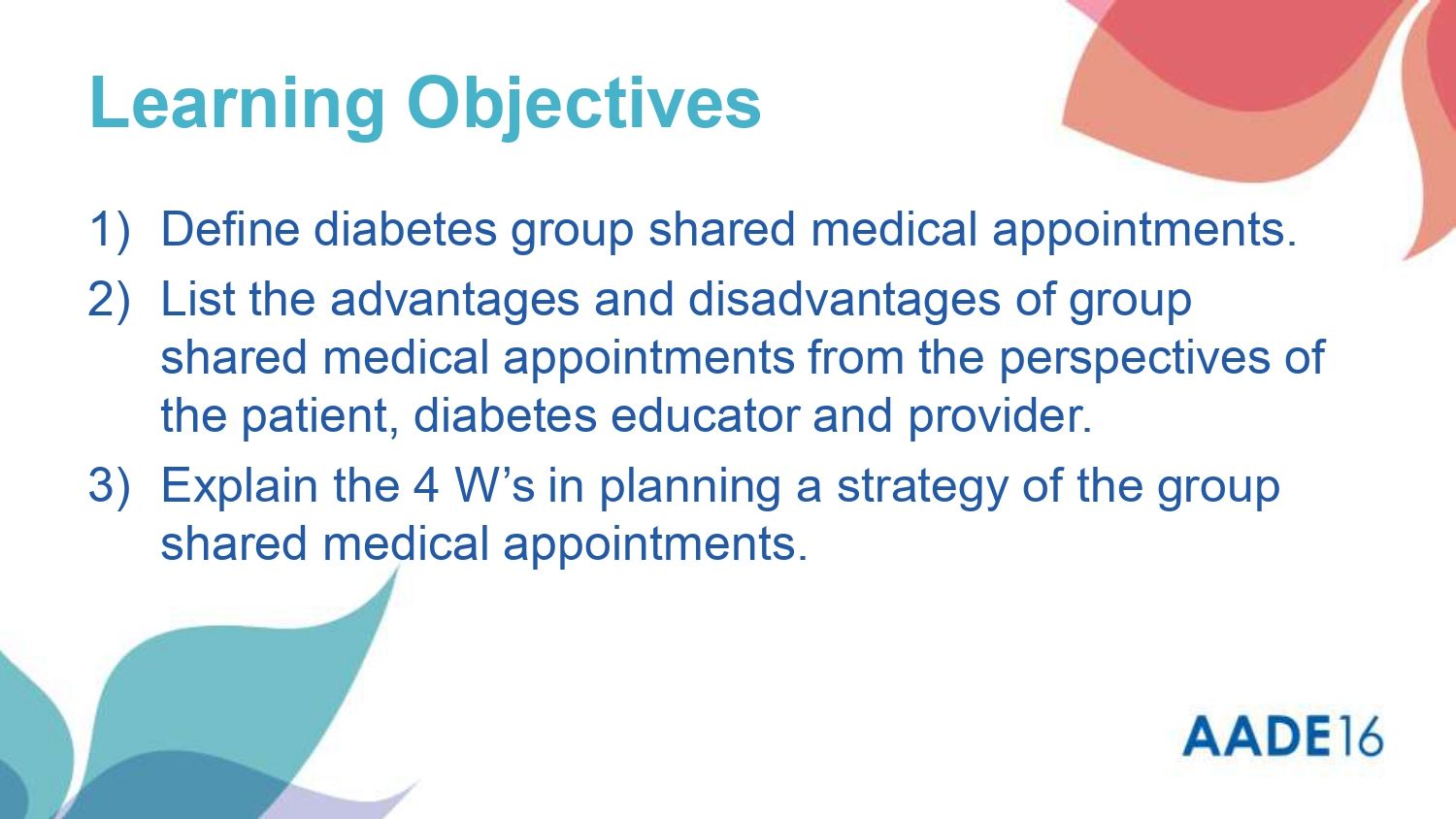 Learning Objectives

1) Define diabetes group shared medical appointments.

2) List the advantages and disadvantages of group shared medical appointments from the perspectives of the patient, diabetes educator and provider.

3) Explain the 4 W’s in planning a strategy of the group shared medical appointments.

AADE16